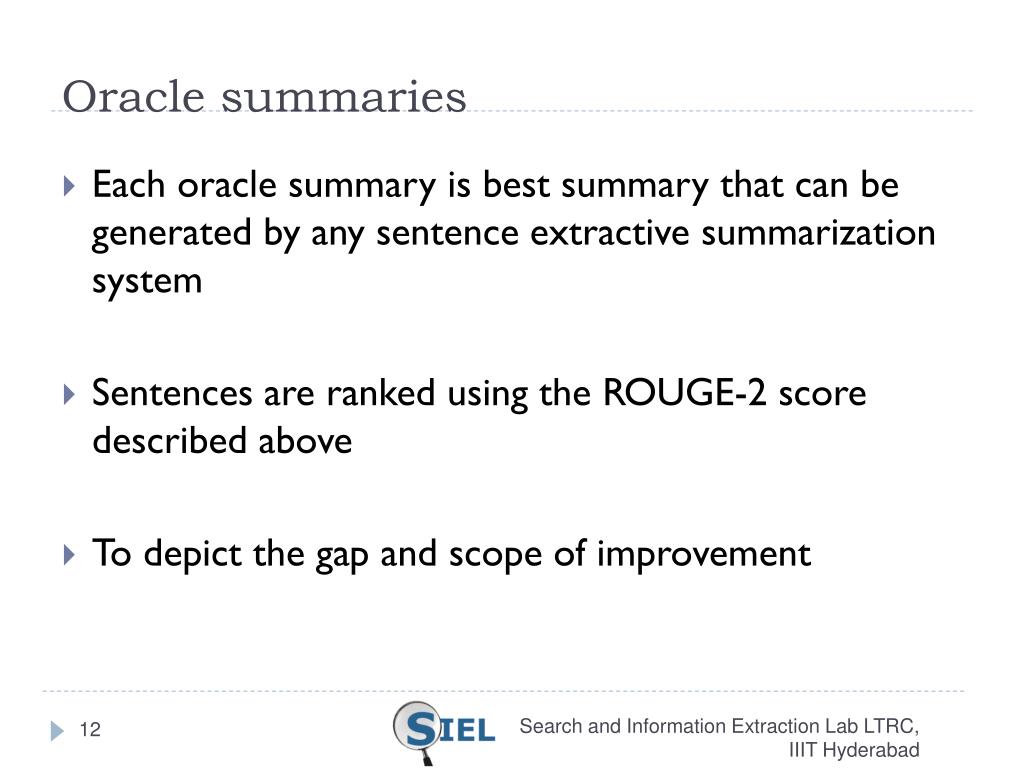 Oracle summaries

Each oracle summary is best summary that can be generated by any sentence extractive summarization system

Sentences are ranked using the ROUGE-2 score described above

To depict the gap and scope of improvement

12

SIEL

Search and Information Extraction Lab LTRC, IIIT Hyderabad